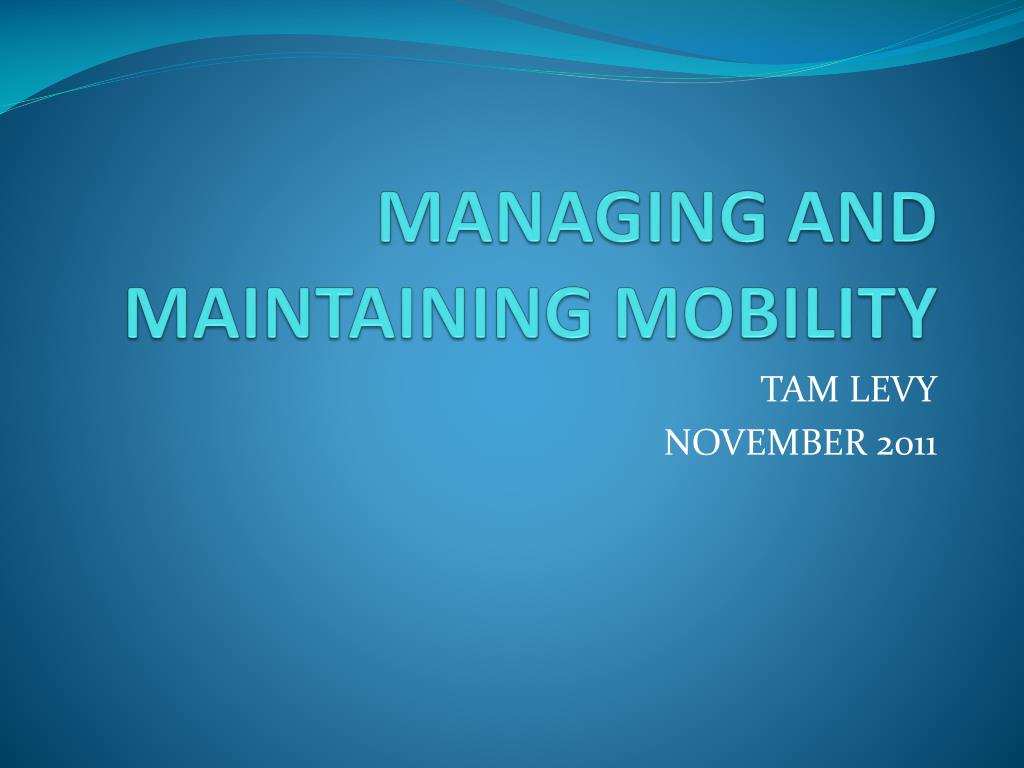 MANAGING AND MAINTAINING MOBILITY

TAM LEVY
NOVEMBER 2011